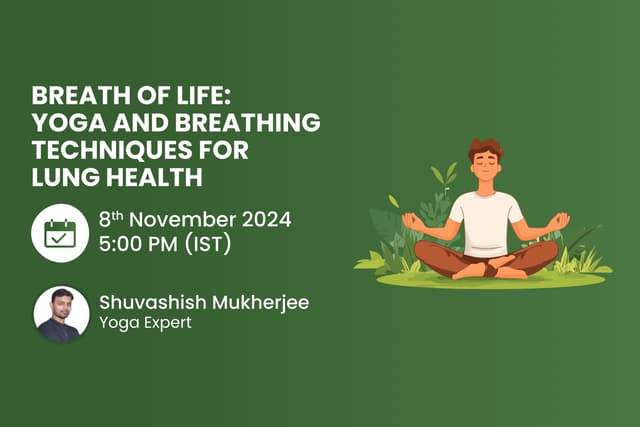 BREATH OF LIFE: YOGA AND BREATHING TECHNIQUES FOR LUNG HEALTH

8th November 2024
5:00 PM (IST)

Shuvashish Mukherjee
Yoga Expert